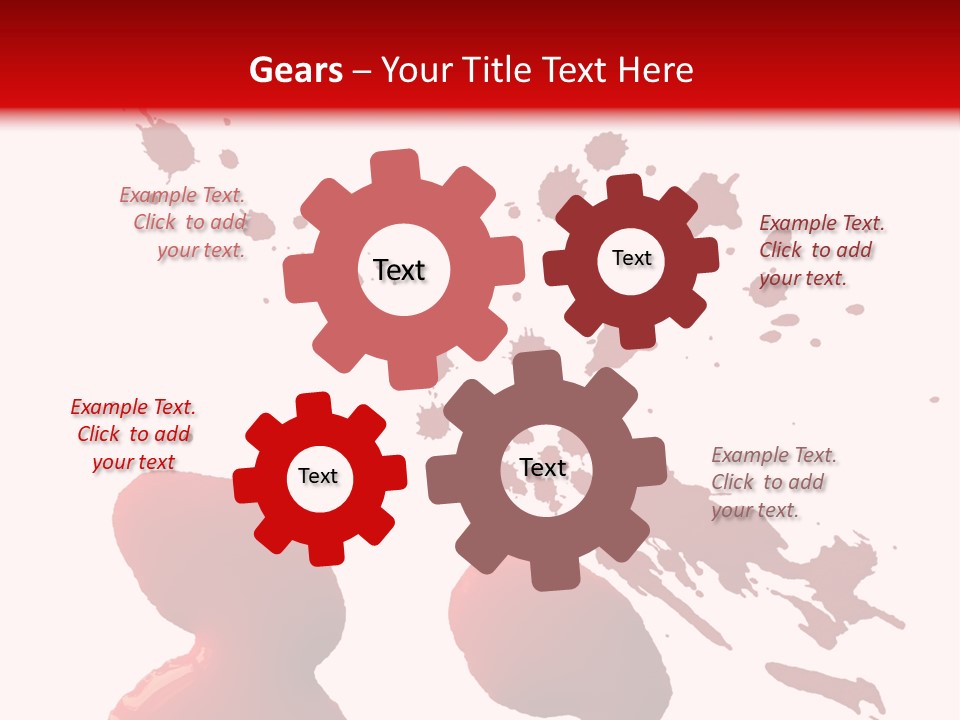 Gears – Your Title Text Here

Example Text. Click to add your text.

Text

Text

Example Text. Click to add your text.

Example Text. Click to add your text

Text

Text

Example Text. Click to add your text.